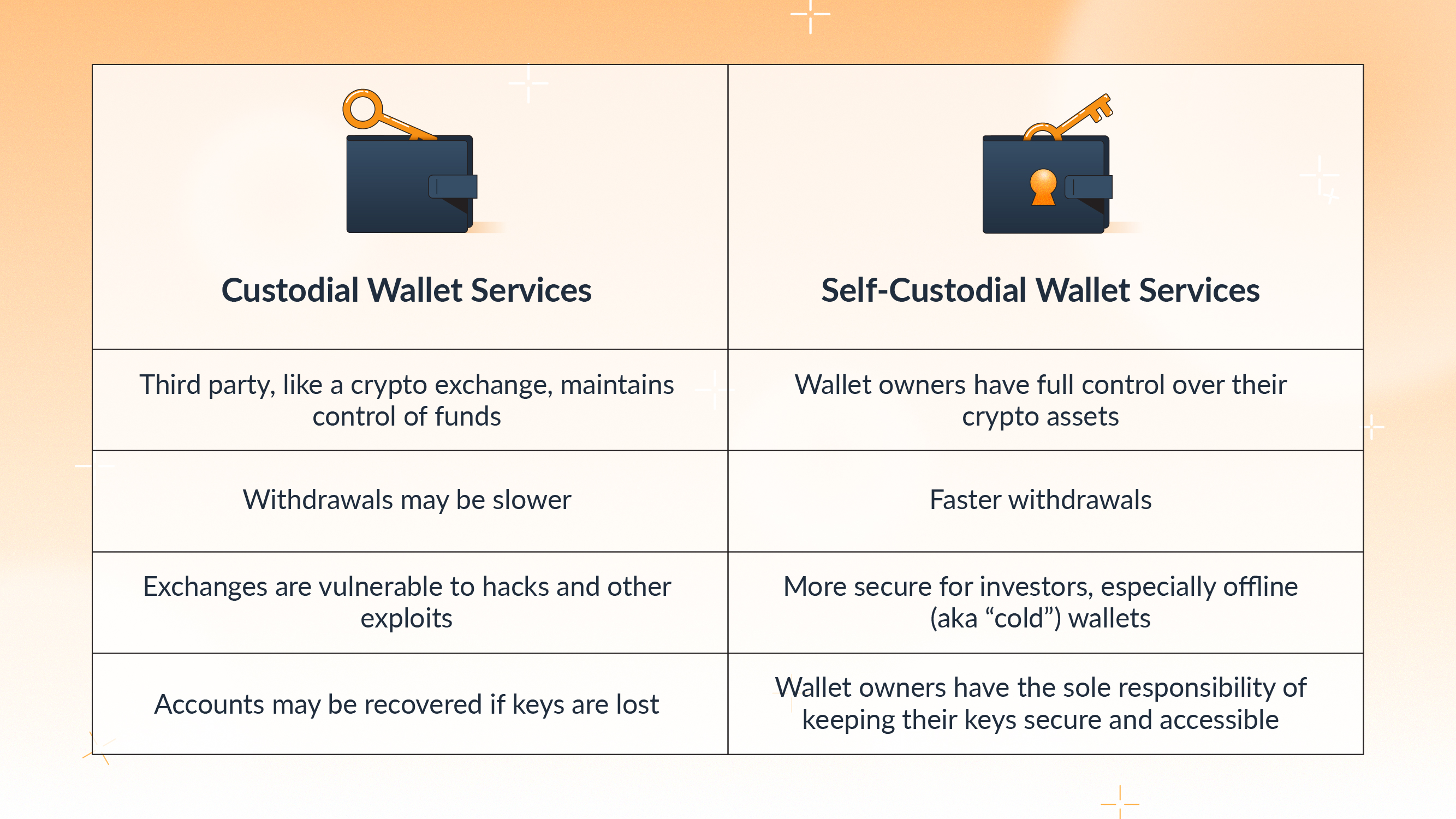 | Custodial Wallet Services | Self-Custodial Wallet Services |
|---|---|
| Third party, like a crypto exchange, maintains control of funds | Wallet owners have full control over their crypto assets |
| Withdrawals may be slower | Faster withdrawals |
| Exchanges are vulnerable to hacks and other exploits | More secure for investors, especially offline (aka “cold”) wallets |
| Accounts may be recovered if keys are lost | Wallet owners have the sole responsibility of keeping their keys secure and accessible |